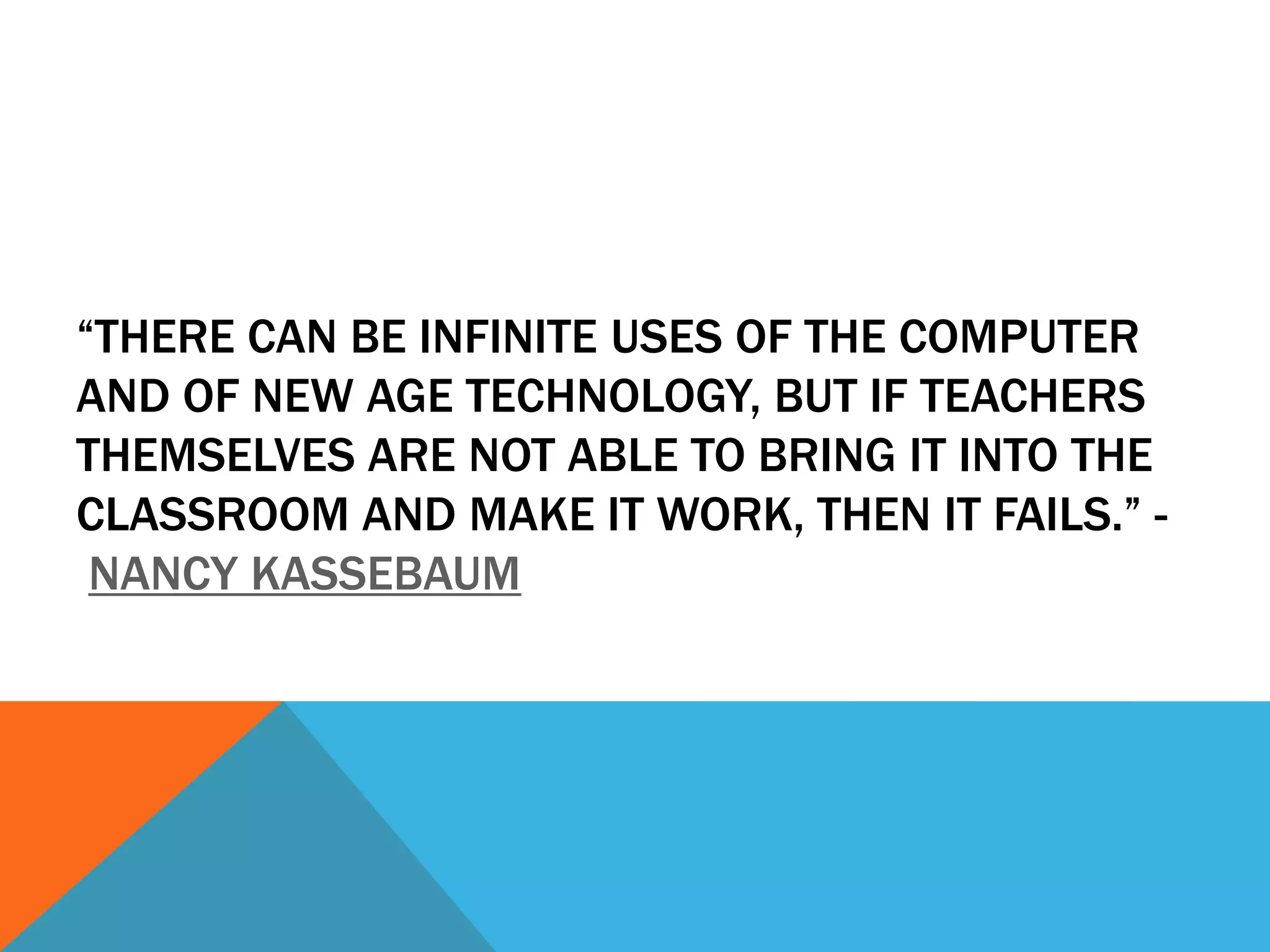 “THERE CAN BE INFINITE USES OF THE COMPUTER AND OF NEW AGE TECHNOLOGY, BUT IF TEACHERS THEMSELVES ARE NOT ABLE TO BRING IT INTO THE CLASSROOM AND MAKE IT WORK, THEN IT FAILS.” - NANCY KASSEBAUM